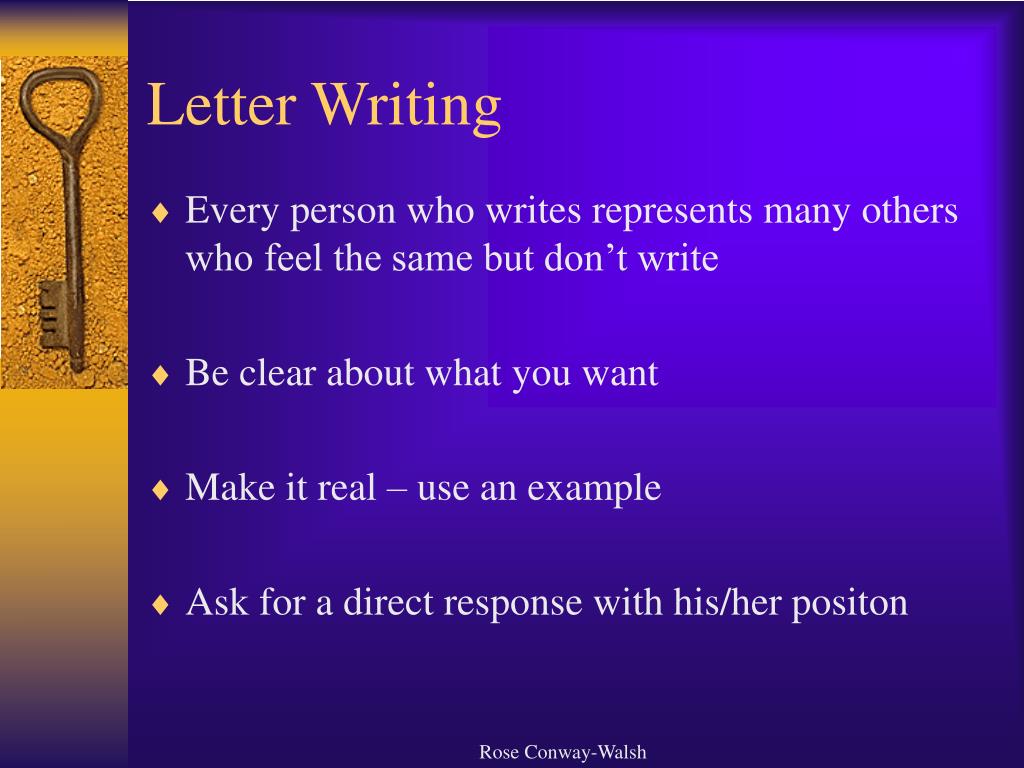 Letter Writing

♦ Every person who writes represents many others who feel the same but don’t write

♦ Be clear about what you want

♦ Make it real – use an example

♦ Ask for a direct response with his/her positon

Rose Conway-Walsh